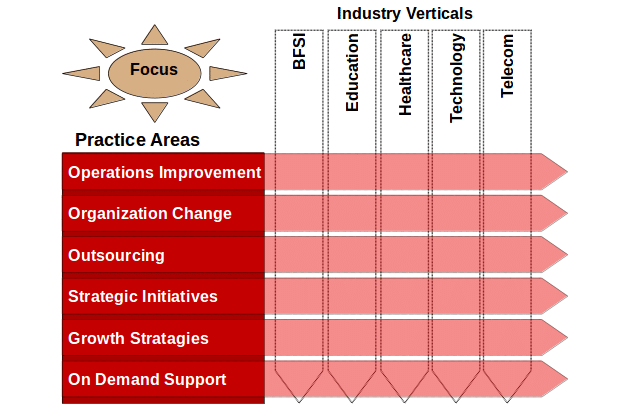 Industry Verticals

Focus

BFSI

Education

Healthcare

Technology

Telecom

Practice Areas

Operations Improvement

Organization Change

Outsourcing

Strategic Initiatives

Growth Stratagies

On Demand Support